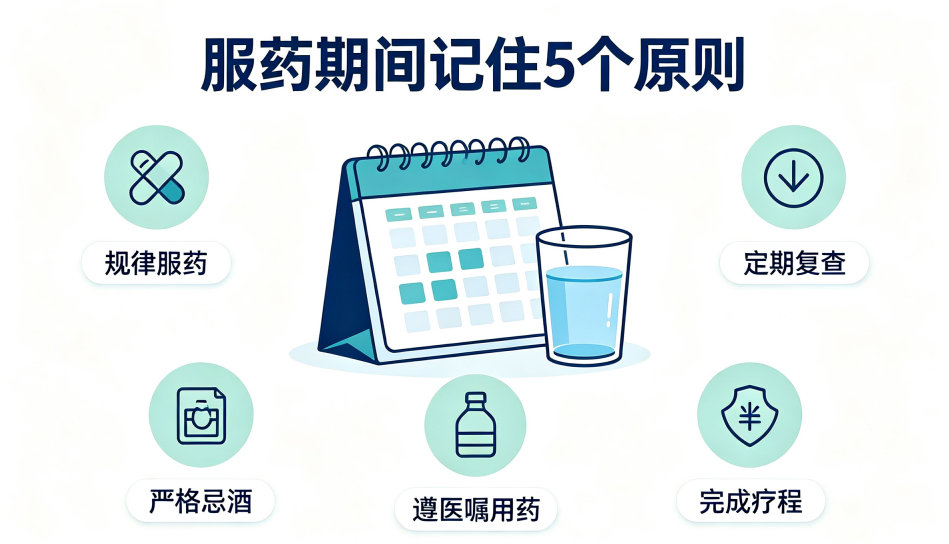 服药期间记住5个原则

规律服药

定期复查

严格忌酒

遵医嘱用药

完成疗程